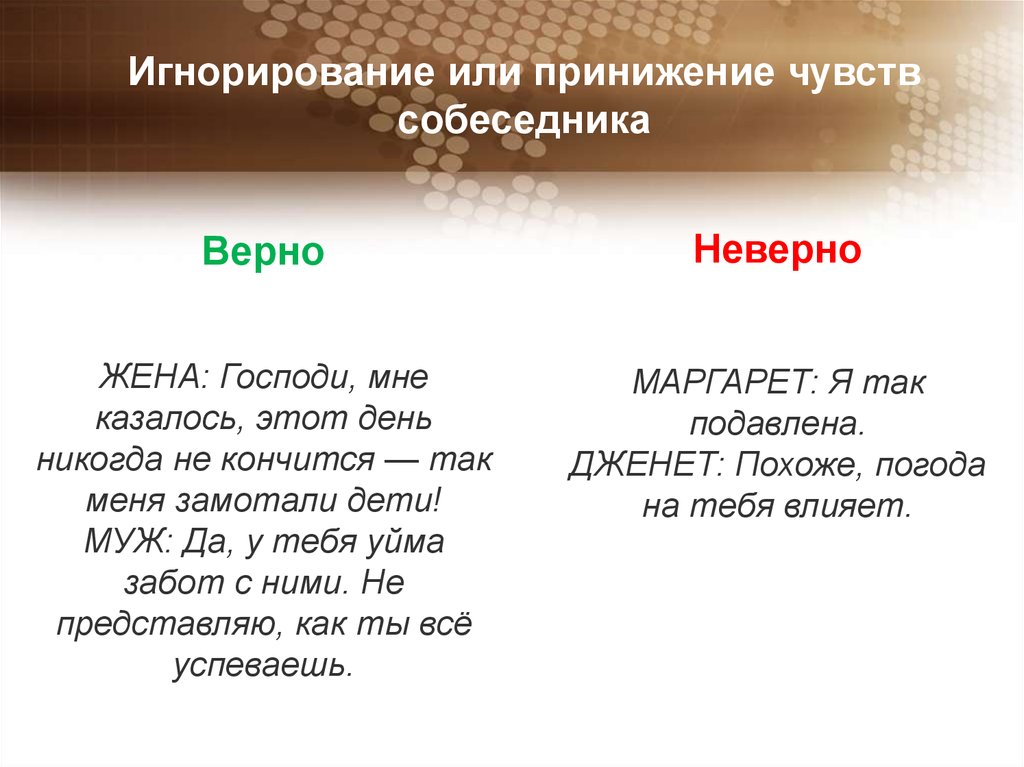 Игнорирование или принижение чувств собеседника

Верно

ЖЕНА: Господи, мне казалось, этот день никогда не кончится — так меня замотали дети!
МУЖ: Да, у тебя уйма забот с ними. Не представляю, как ты всё успеваешь.

Неверно

МАРГАРЕТ: Я так подавлена.
ДЖЕНЕТ: Похоже, погода на тебя влияет.